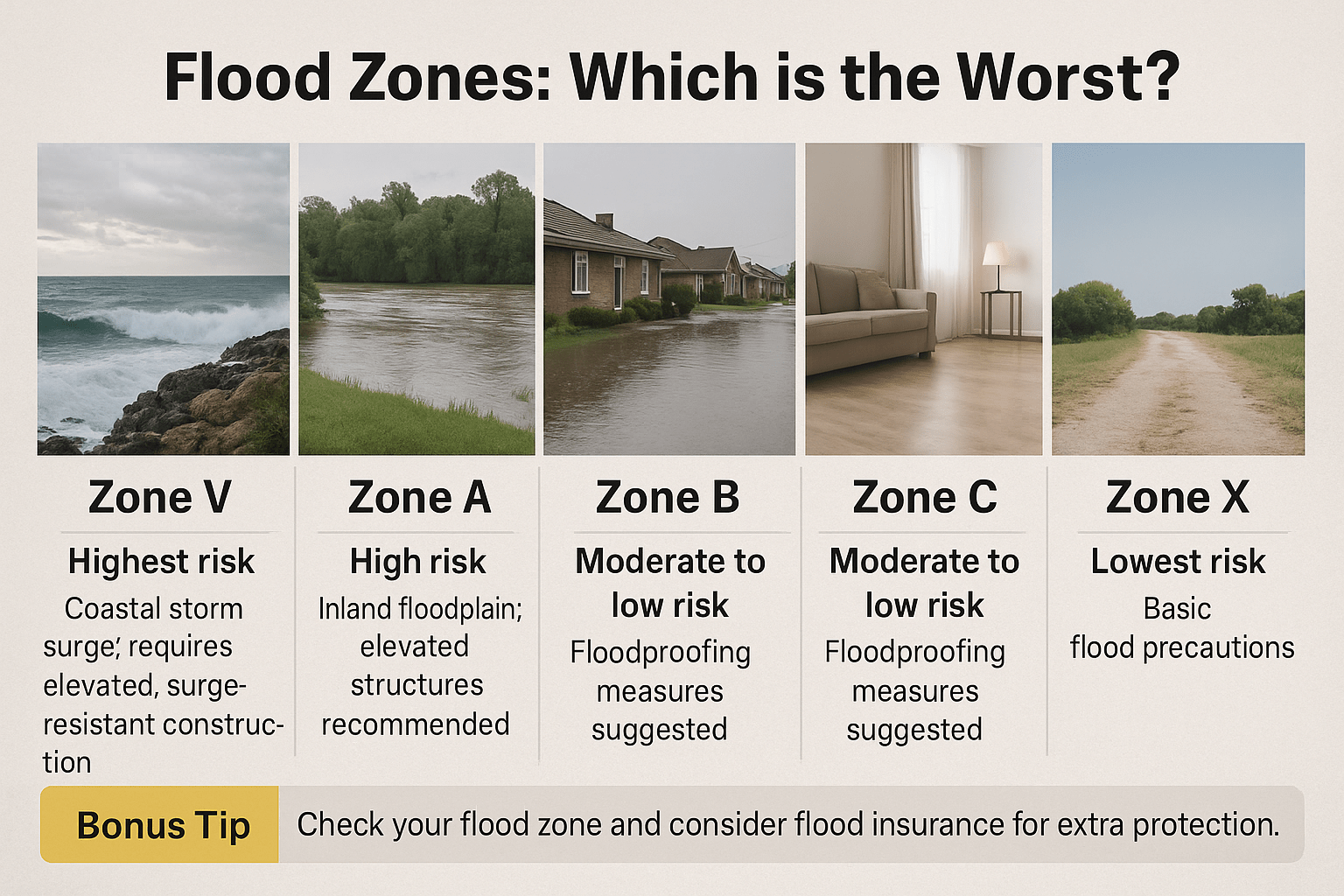 Flood Zones: Which is the Worst?

Zone V

Highest risk

Coastal storm surge; requires elevated, surge-resistant construction

Zone A

High risk

Inland floodplain; elevated structures recommended

Zone B

Moderate to low risk

Floodproofing measures suggested

Zone C

Moderate to low risk

Floodproofing measures suggested

Zone X

Lowest risk

Basic flood precautions

Bonus Tip

Check your flood zone and consider flood insurance for extra protection.